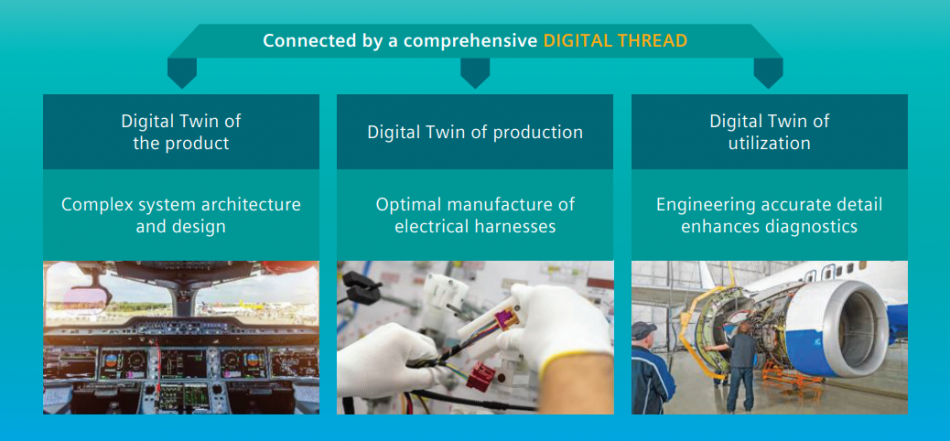 Connected by a comprehensive DIGITAL THREAD

Digital Twin of the product

Complex system architecture and design

Digital Twin of production

Optimal manufacture of electrical harnesses

Digital Twin of utilization

Engineering accurate detail enhances diagnostics